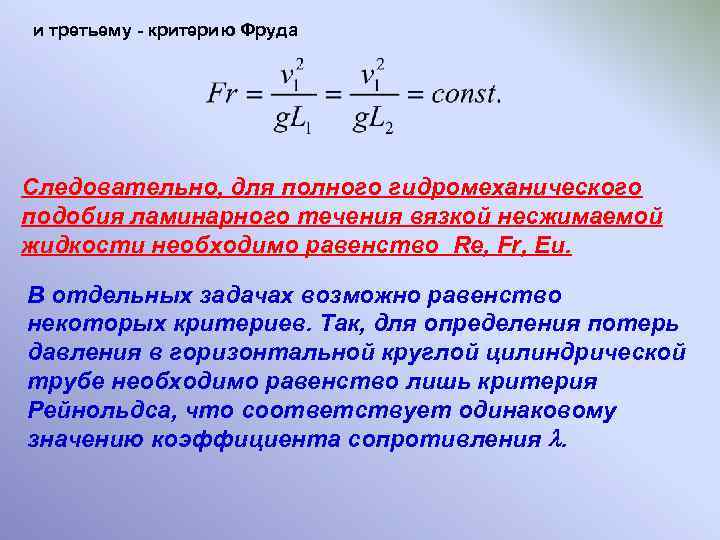 и третьему - критерию Фруда

$Fr = \frac{v_1^2}{gL_1} = \frac{v_1^2}{gL_2} = const.$

Следовательно, для полного гидромеханического подобия ламинарного течения вязкой несжимаемой жидкости необходимо равенство Re, Fr, Eu.

В отдельных задачах возможно равенство некоторых критериев. Так, для определения потерь давления в горизонтальной круглой цилиндрической трубе необходимо равенство лишь критерия Рейнольдса, что соответствует одинаковому значению коэффициента сопротивления $\lambda$.